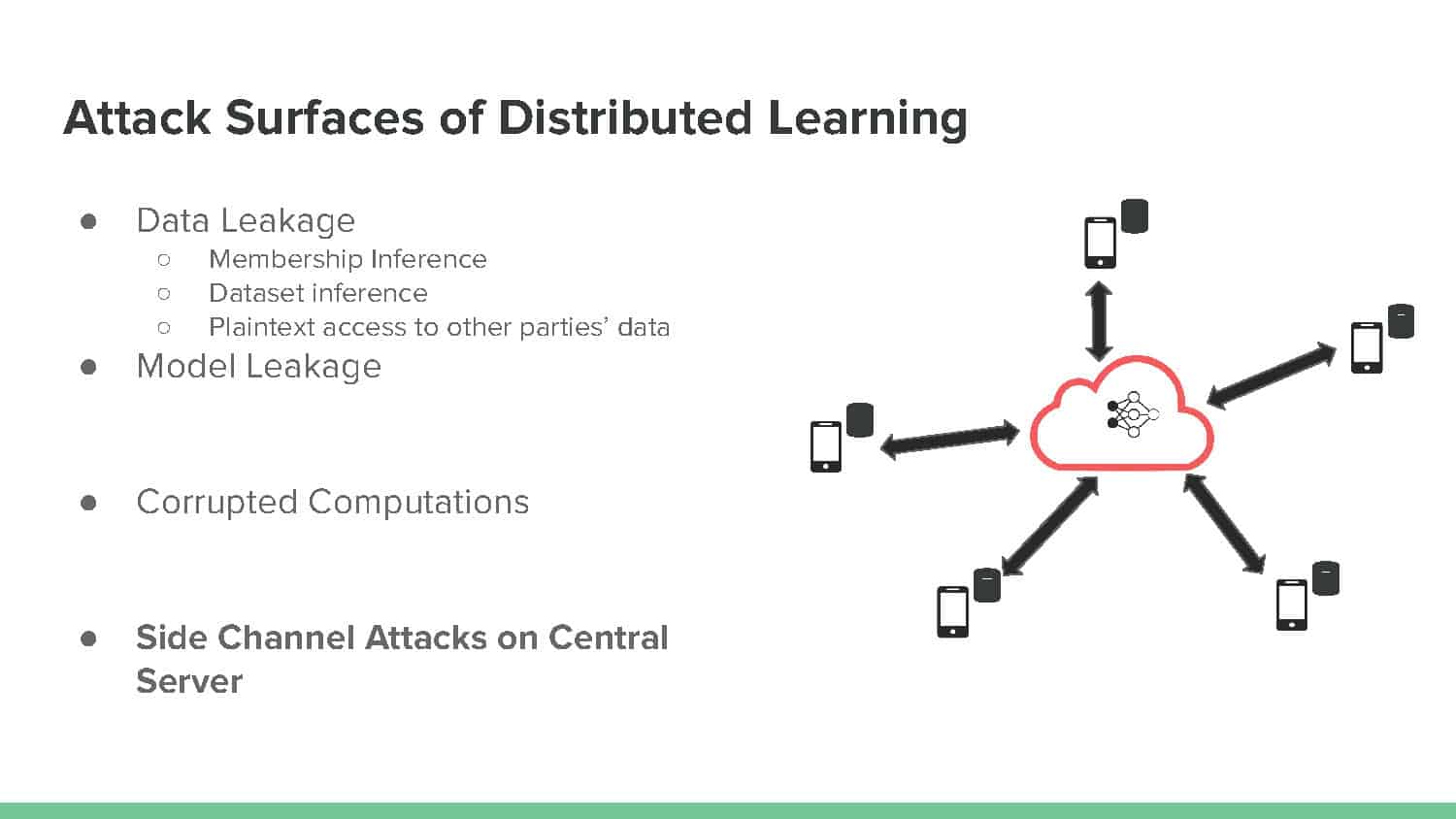 Attack Surfaces of Distributed Learning

● Data Leakage
○ Membership Inference
○ Dataset inference
○ Plaintext access to other parties' data
● Model Leakage

● Corrupted Computations

● Side Channel Attacks on Central Server